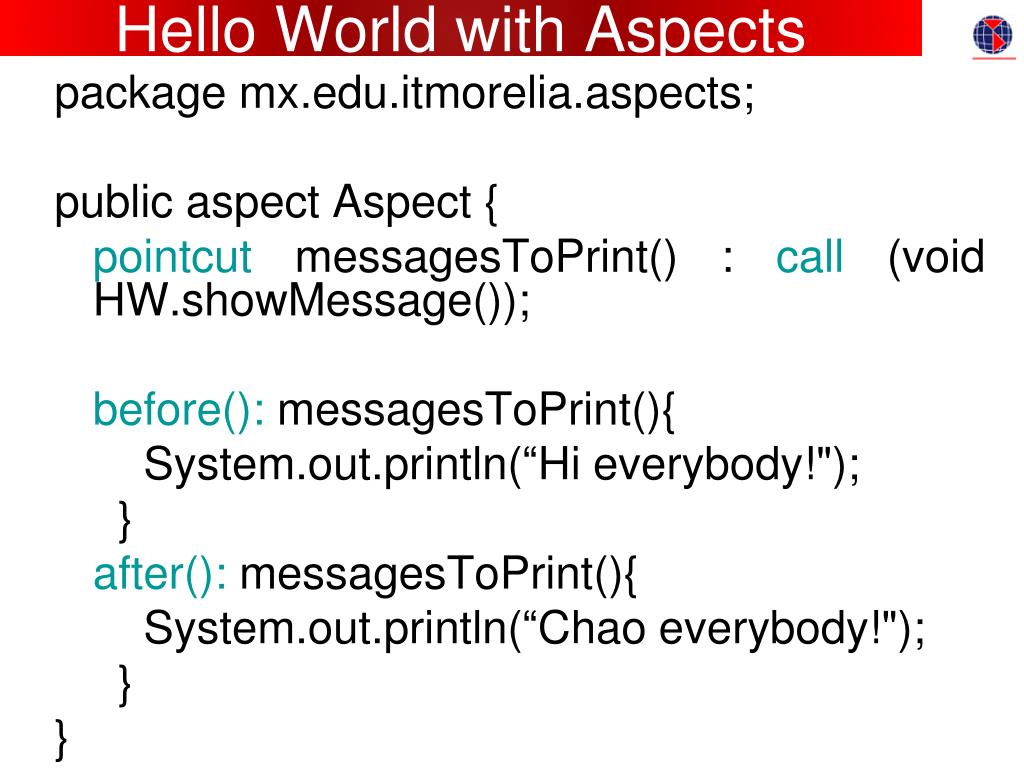 Hello World with Aspects

package mx.edu.itmorelia.aspects;

public aspect Aspect {
pointcut messagesToPrint() : call (void HW.showMessage());

before(): messagesToPrint(){
System.out.println(“Hi everybody!");
}
after(): messagesToPrint(){
System.out.println(“Chao everybody!");
}
}